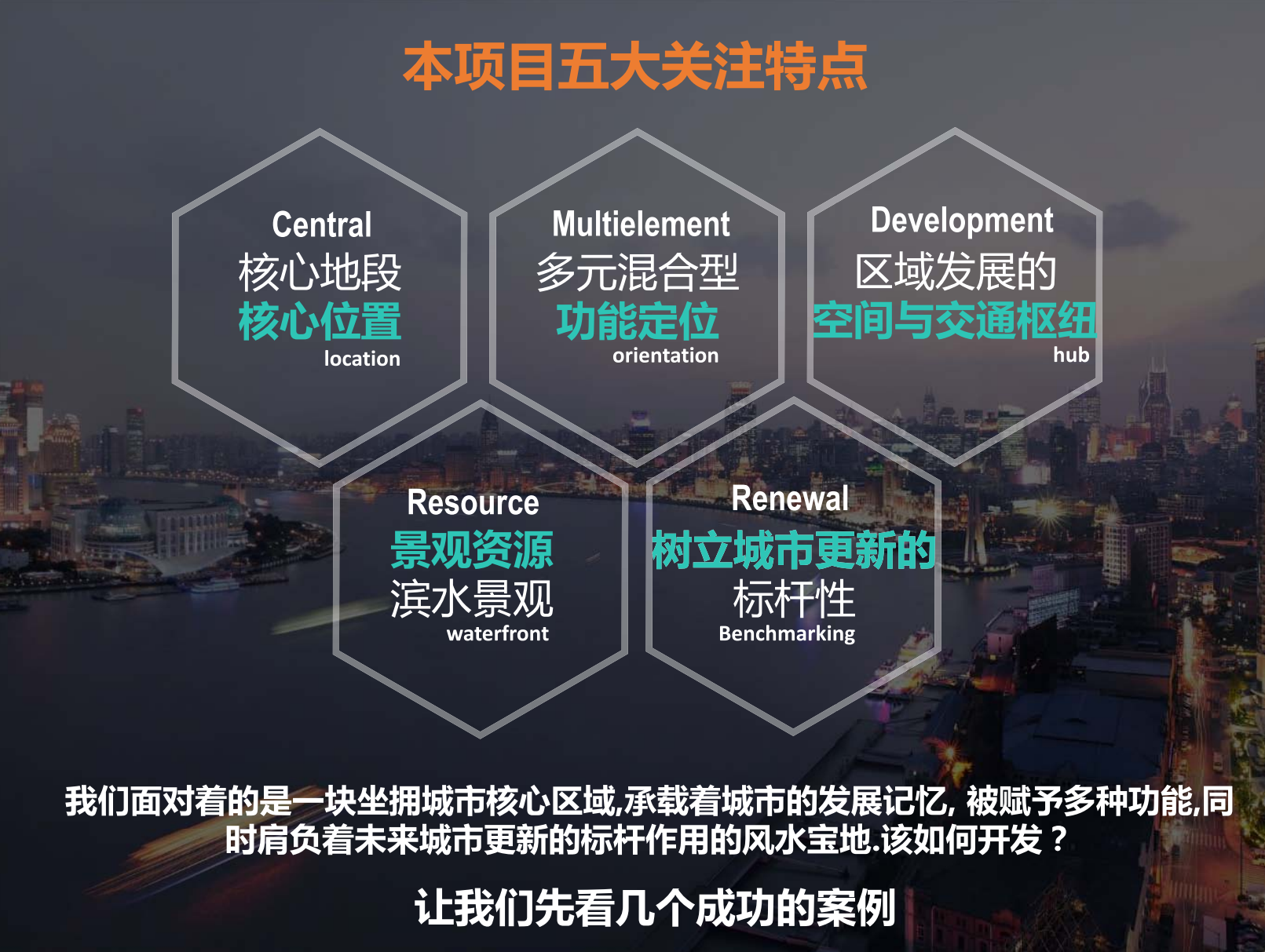 本项目五大关注特点

Central
核心地段
核心位置
location

Multielement
多元混合型
功能定位
orientation

Development
区域发展的
空间与交通枢纽
hub

Resource
景观资源
滨水景观
waterfront

Renewal
树立城市更新的
标杆性
Benchmarking

我们面对着的是一块坐拥城市核心区域,承载着城市的发展记忆, 被赋予多种功能,同时肩负着未来城市更新的标杆作用的风水宝地.该如何开发？

让我们先看几个成功的案例